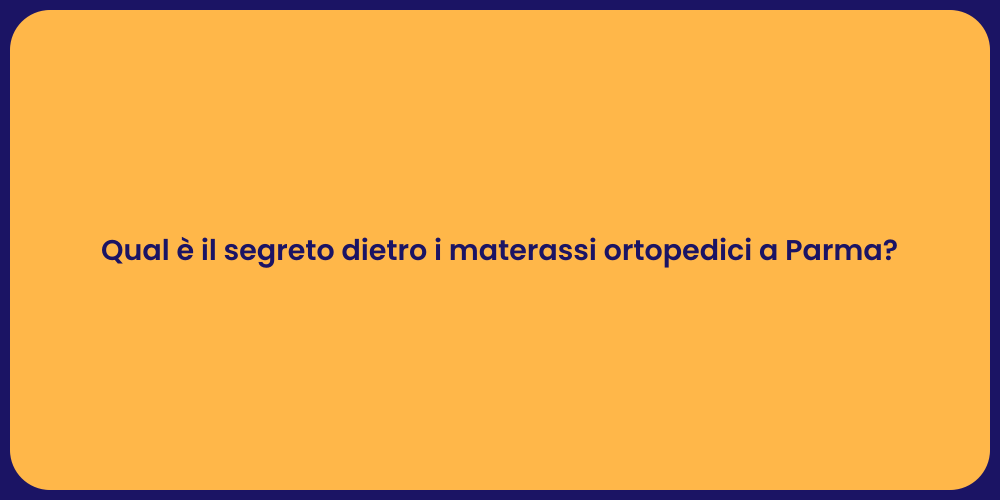 Qual è il segreto dietro i materassi ortopedici a Parma?